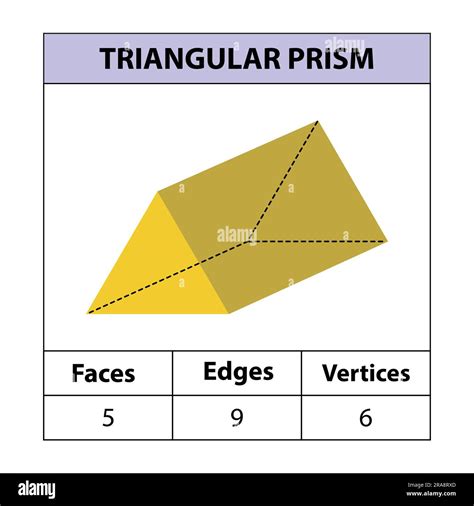 TRIANGULAR PRISM

alamy

| Faces | Edges | Vertices |
|---|---|---|
| 5 | 9 | 6 |

alamy

Image ID: 2RA8RXD
www.alamy.com